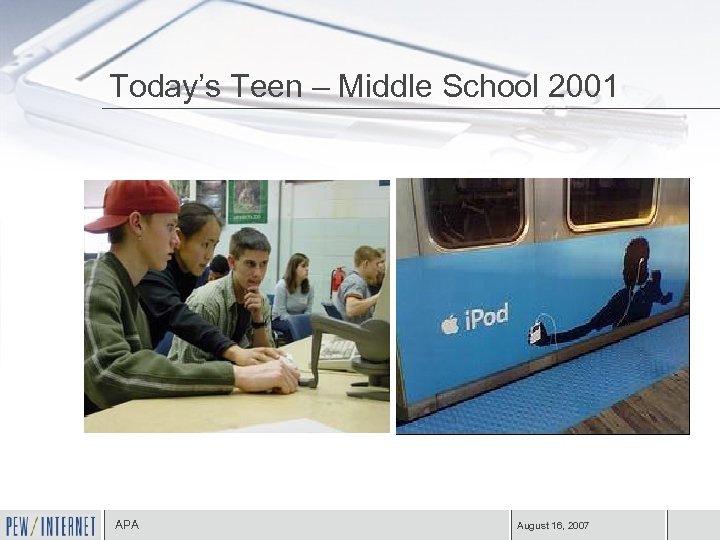 Today's Teen – Middle School 2001

iPod

PEW/INTERNET

APA

August 16, 2007